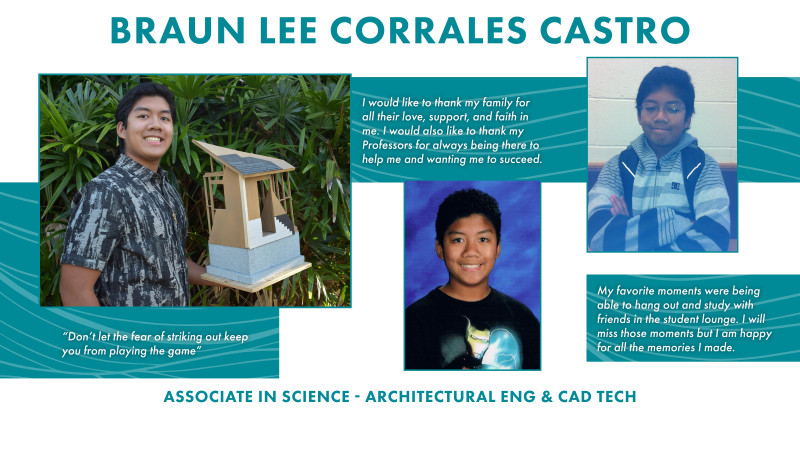 BRAUN LEE CORRALES CASTRO

I would like to thank my family for all their love, support, and faith in me. I would also like to thank my Professors for always being there to help me and wanting me to succeed.

"Don't let the fear of striking out keep you from playing the game"

My favorite moments were being able to hang out and study with friends in the student lounge. I will miss those moments but I am happy for all the memories I made.

ASSOCIATE IN SCIENCE - ARCHITECTURAL ENG & CAD TECH